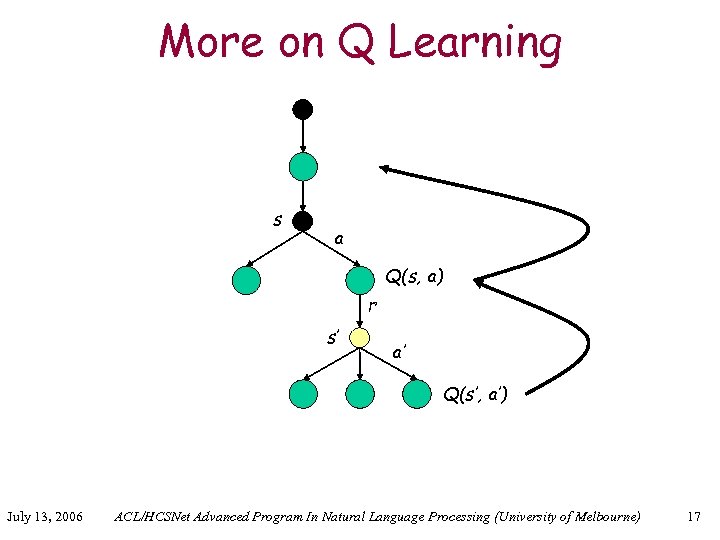 More on Q Learning

s

a

Q(s, a)

r

s'

a'

Q(s', a')

July 13, 2006 ACL/HCSNet Advanced Program In Natural Language Processing (University of Melbourne) 17